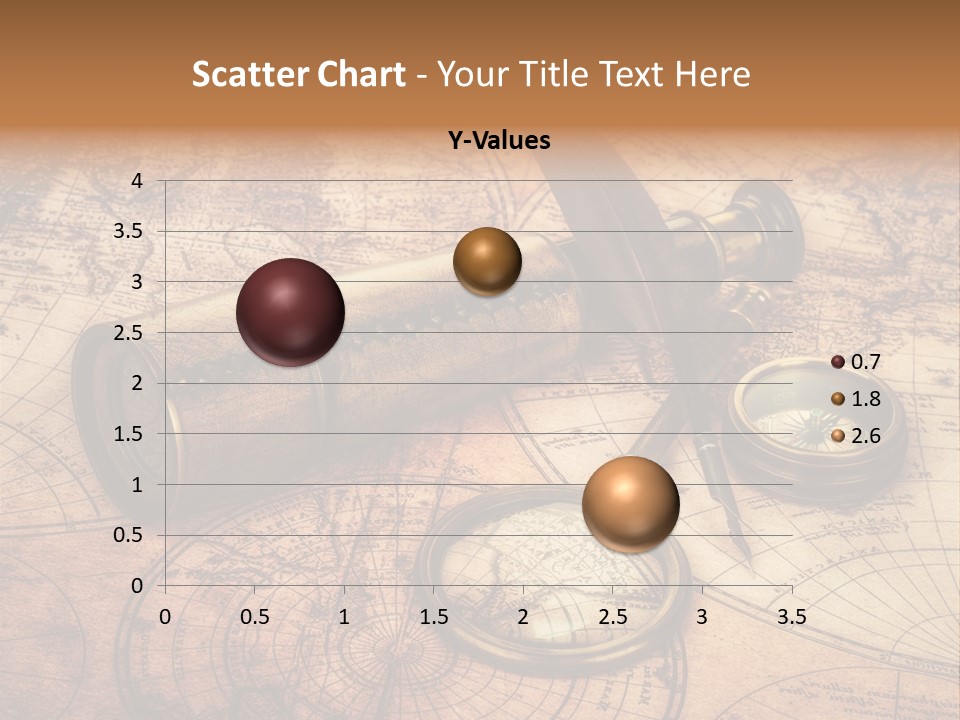 Scatter Chart - Your Title Text Here

Y-Values

4
3.5
3
2.5
2
1.5
1
0.5
0

0 0.5 1 1.5 2 2.5 3 3.5

0.7
1.8
2.6